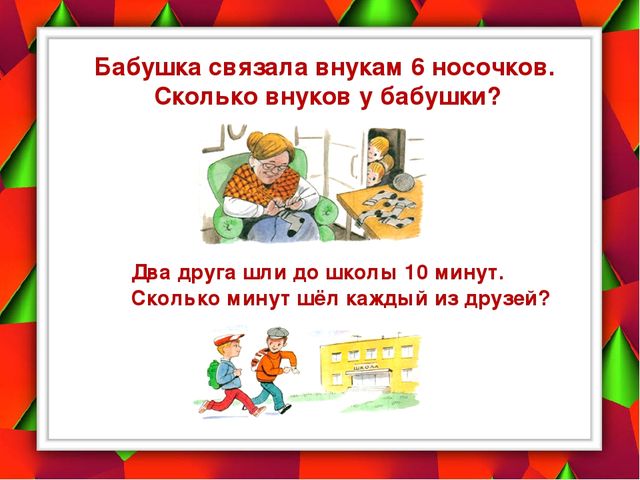 Бабушка связала внукам 6 носочков.
Сколько внуков у бабушки?

Два друга шли до школы 10 минут.
Сколько минут шёл каждый из друзей?

ШКОЛА